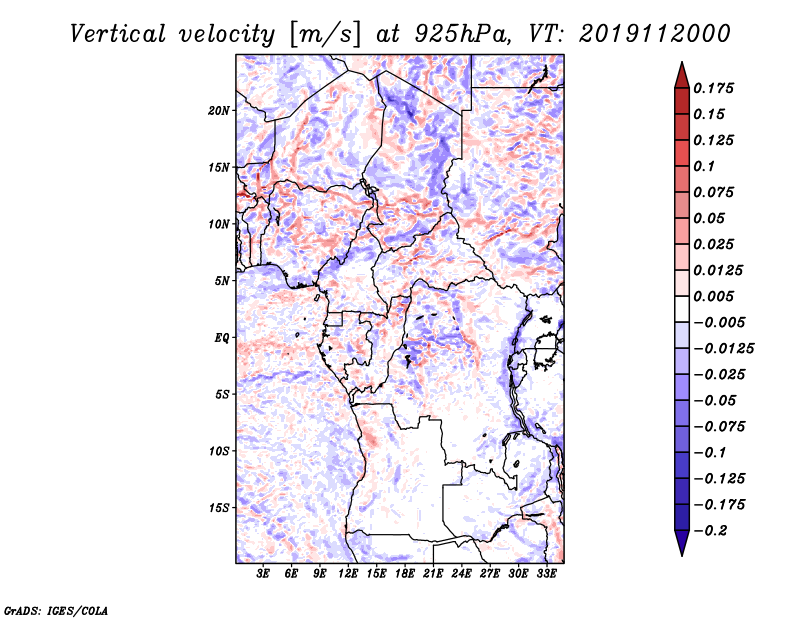 Vertical velocity [m/s] at 925hPa, VT: 2019112000

20N
15N
10N
5N
EQ
5S
10S
15S

3E 6E 9E 12E 15E 18E 21E 24E 27E 30E 33E

0.175
0.15
0.125
0.1
0.075
0.05
0.025
0.0125
0.005
−0.005
−0.0125
−0.025
−0.05
−0.075
−0.1
−0.125
−0.175
−0.2

GrADS: IGES/COLA